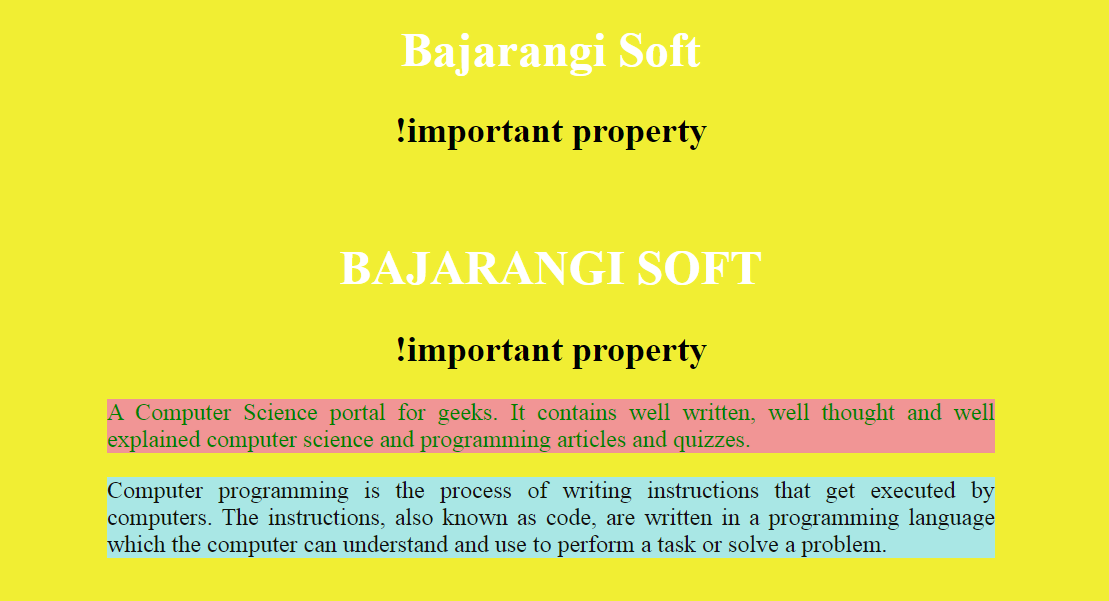 Bajarangi Soft

!important property

BAJARANGI SOFT

!important property

A Computer Science portal for geeks. It contains well written, well thought and well explained computer science and programming articles and quizzes.

Computer programming is the process of writing instructions that get executed by computers. The instructions, also known as code, are written in a programming language which the computer can understand and use to perform a task or solve a problem.